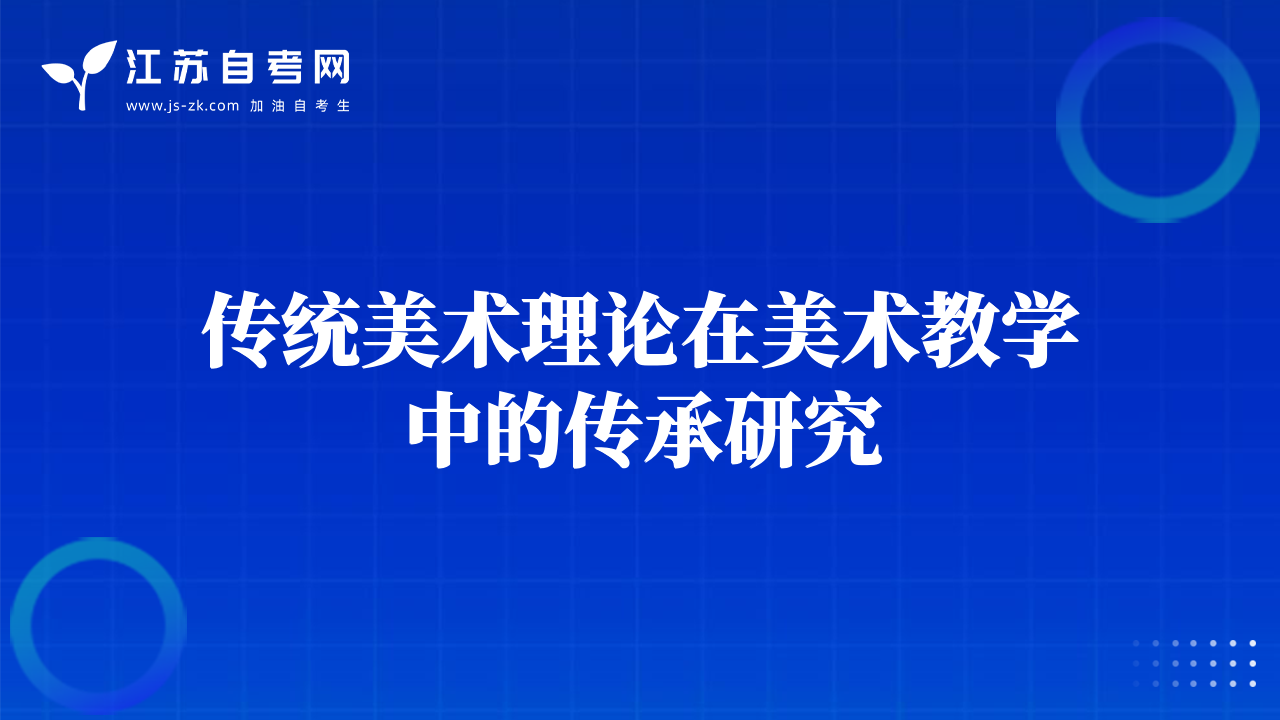 江苏自考网
www.js-zk.com 加油自考生

传统美术理论在美术教学中的传承研究